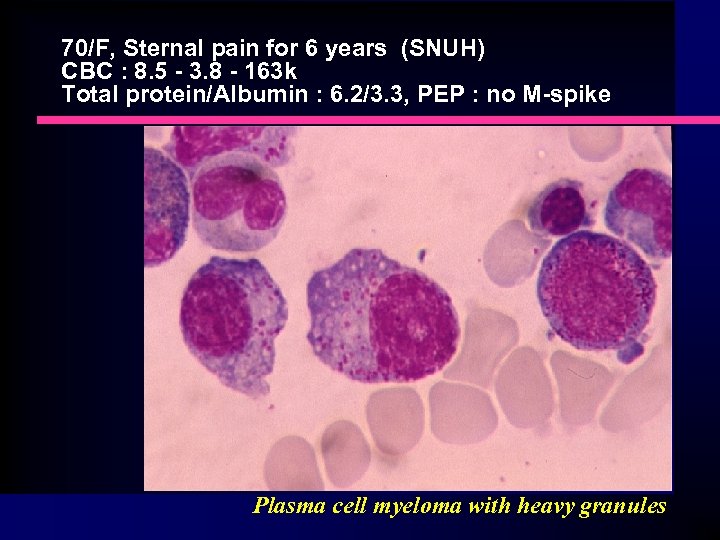 70/F, Sternal pain for 6 years (SNUH)
CBC : 8.5 - 3.8 - 163k
Total protein/Albumin : 6.2/3.3, PEP : no M-spike

Plasma cell myeloma with heavy granules